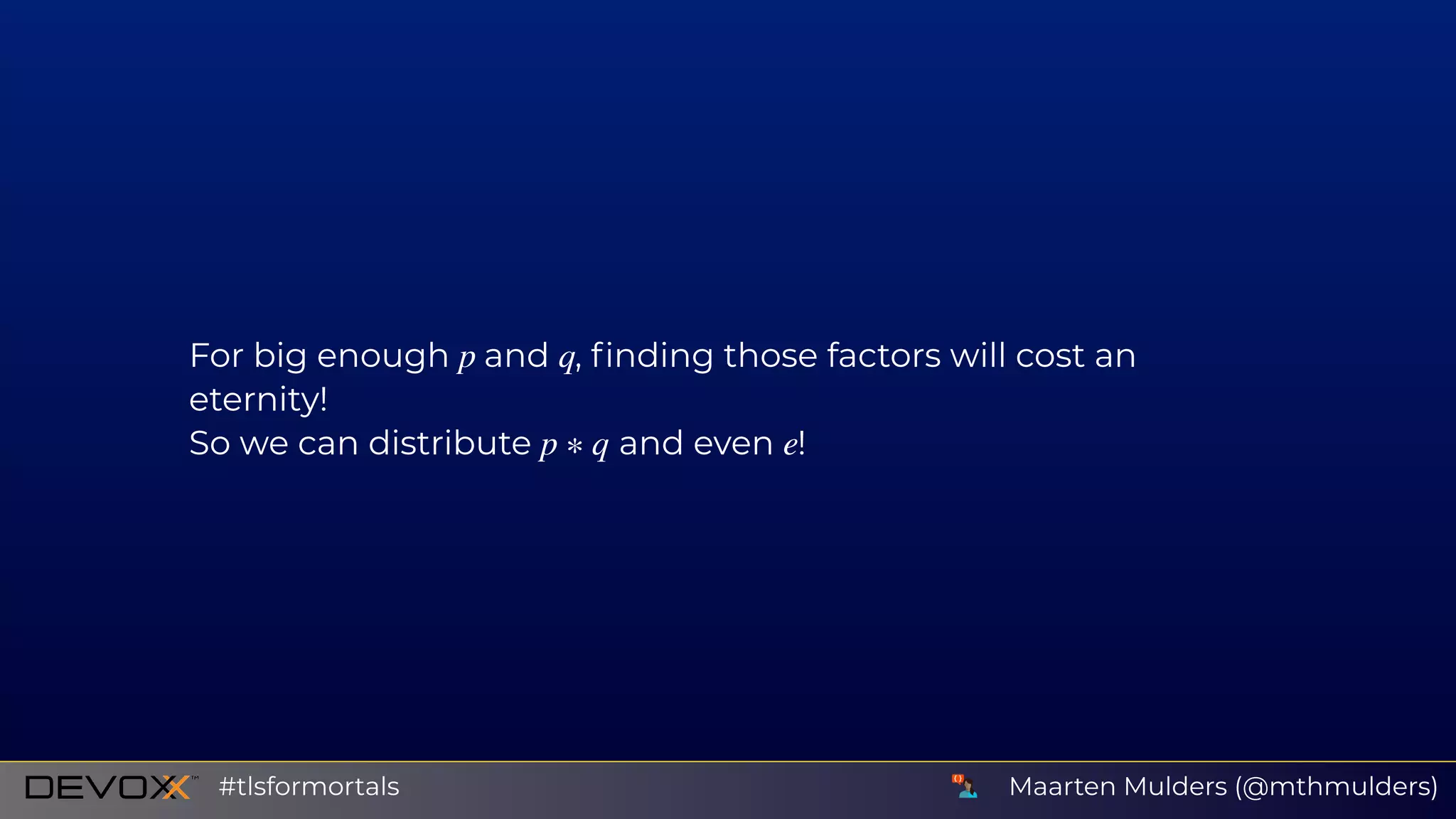 For big enough $p$ and $q$, finding those factors will cost an eternity!
So we can distribute $p * q$ and even $e$!

DEVOXX™ #tlsformortals

Maarten Mulders (@mthmulders)